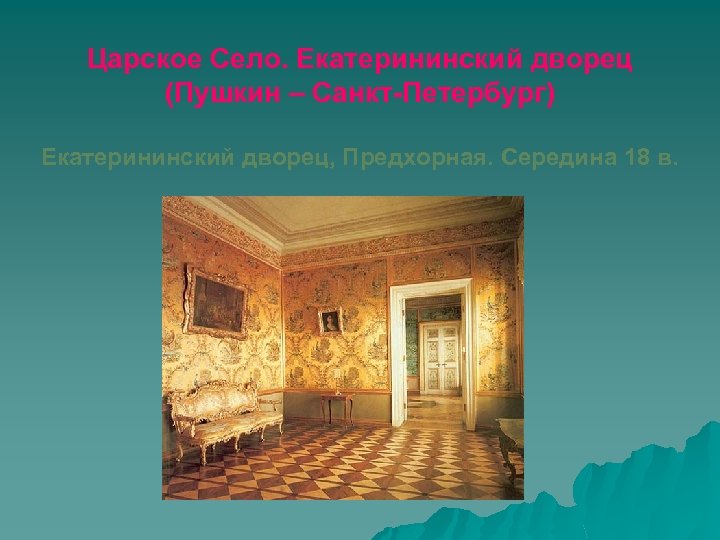 Царское Село. Екатерининский дворец (Пушкин – Санкт-Петербург)

Екатерининский дворец, Предхорная. Середина 18 в.